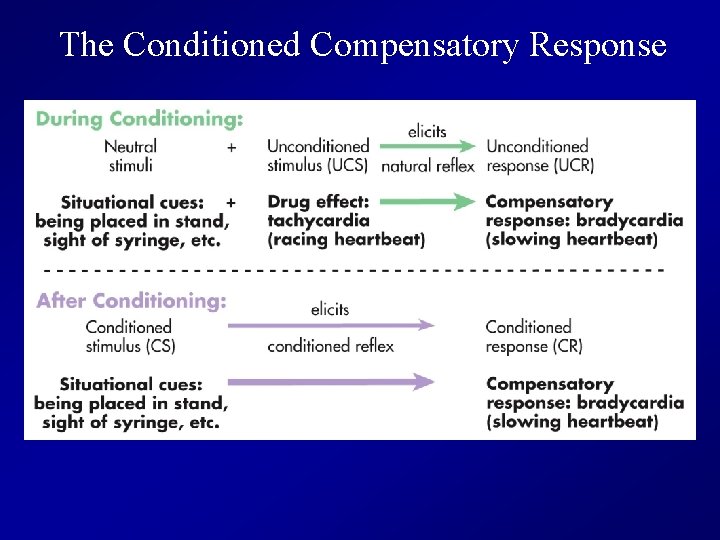 The Conditioned Compensatory Response

During Conditioning:

Neutral stimuli + Unconditioned stimulus (UCS) elicits natural reflex Unconditioned response (UCR)

Situational cues: being placed in stand, sight of syringe, etc. + Drug effect: tachycardia (racing heartbeat) Compensatory response: bradycardia (slowing heartbeat)

After Conditioning:

Conditioned stimulus (CS) elicits conditioned reflex Conditioned response (CR)

Situational cues: being placed in stand, sight of syringe, etc. Compensatory response: bradycardia (slowing heartbeat)